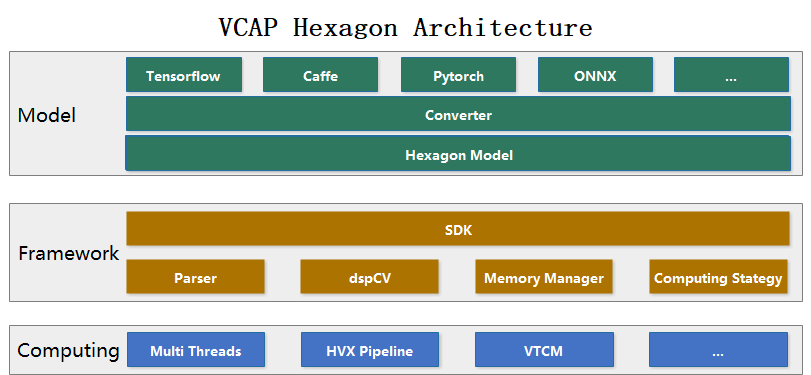 VCAP Hexagon Architecture

Model

Tensorflow
Caffe
Pytorch
ONNX
...

Converter

Hexagon Model

Framework

SDK

Parser
dspCV
Memory Manager
Computing Stategy

Computing

Multi Threads
HVX Pipeline
VTCM
...